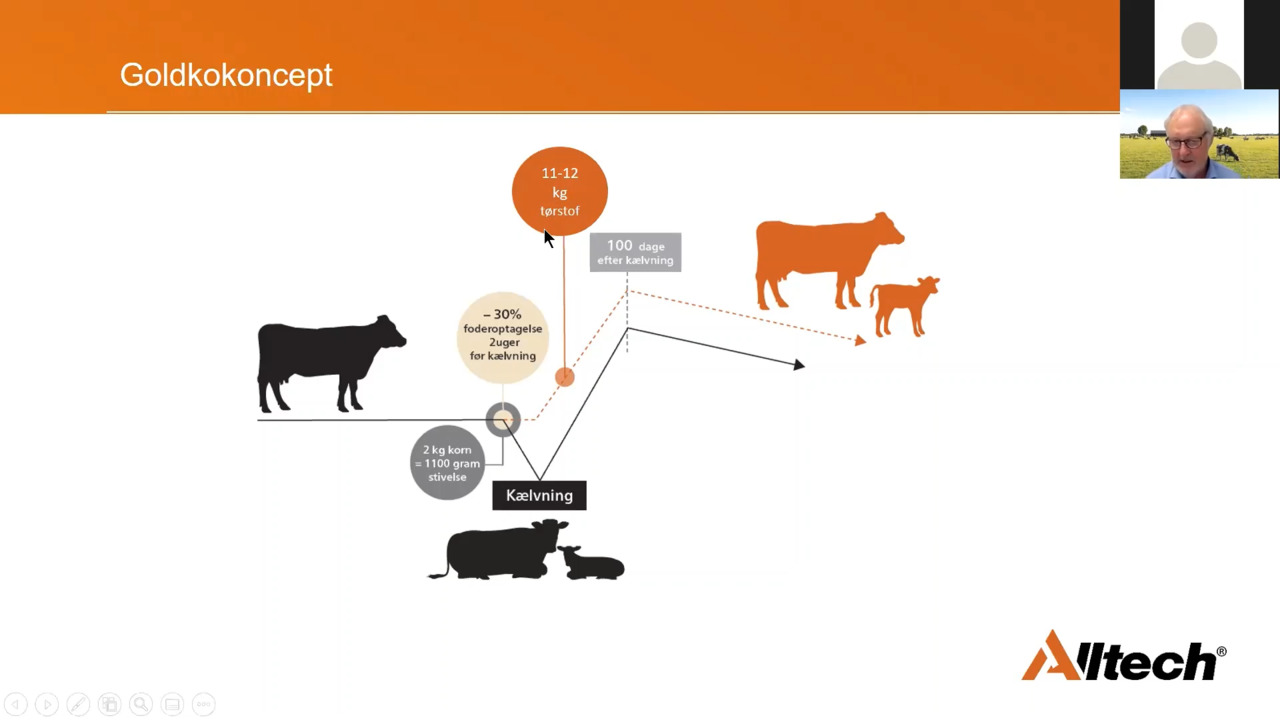 Goldkokoncept

11-12 kg tørstof

100 dage efter kælvning

– 30% foderoptagelse 2uger før kælvning

2 kg korn = 1100 gram stivelse

Kælvning

Alltech®